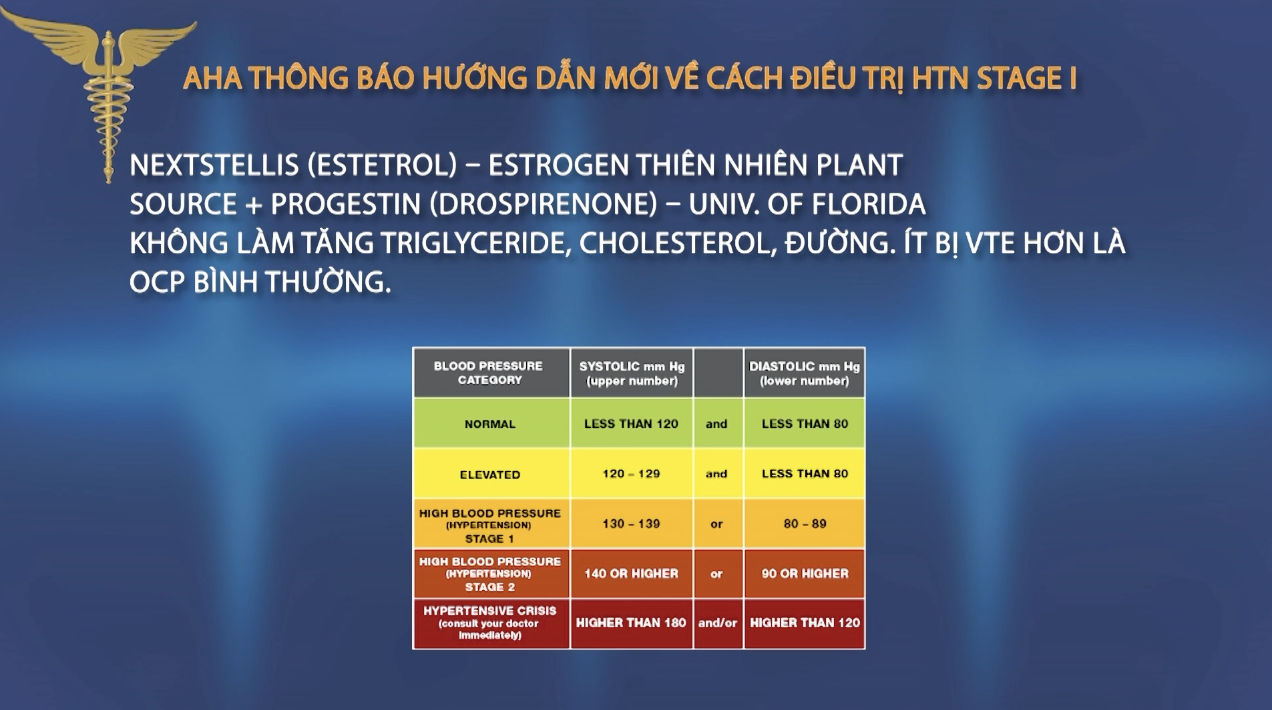 AHA THÔNG BÁO HƯỚNG DẪN MỚI VỀ CÁCH ĐIỀU TRỊ HTN STAGE I

NEXTSTELLIS (ESTETROL) – ESTROGEN THIÊN NHIÊN PLANT SOURCE + PROGESTIN (DROSPIRENONE) – UNIV. OF FLORIDA
KHÔNG LÀM TĂNG TRIGLYCERIDE, CHOLESTEROL, ĐƯỜNG. ÍT BỊ VTE HƠN LÀ OCP BÌNH THƯỜNG.

| BLOOD PRESSURE CATEGORY | SYSTOLIC mm Hg (upper number) | | DIASTOLIC mm Hg (lower number) |
|---|---|---|---|
| NORMAL | LESS THAN 120 | and | LESS THAN 80 |
| ELEVATED | 120 – 129 | and | LESS THAN 80 |
| HIGH BLOOD PRESSURE (HYPERTENSION) STAGE 1 | 130 – 139 | or | 80 – 89 |
| HIGH BLOOD PRESSURE (HYPERTENSION) STAGE 2 | 140 OR HIGHER | or | 90 OR HIGHER |
| HYPERTENSIVE CRISIS (consult your doctor immediately) | HIGHER THAN 180 | and/or | HIGHER THAN 120 |